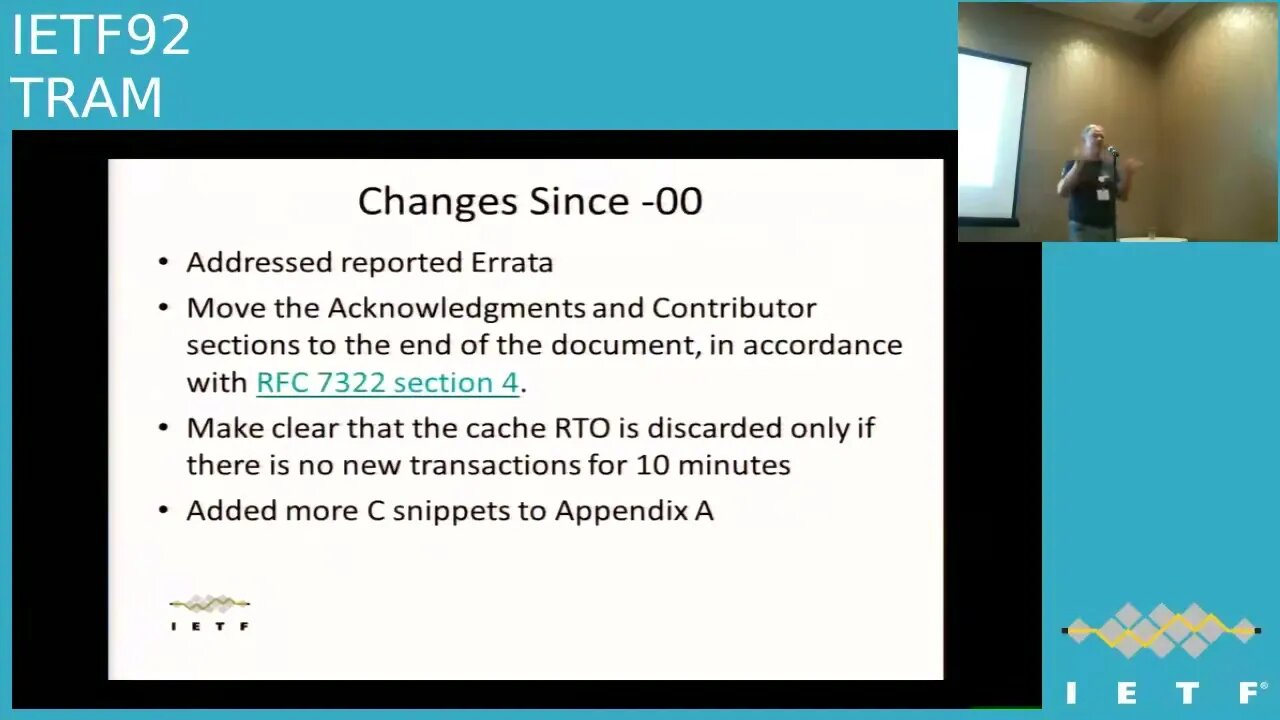 IETF92
TRAM

Changes Since -00

• Addressed reported Errata
• Move the Acknowledgments and Contributor sections to the end of the document, in accordance with RFC 7322 section 4.
• Make clear that the cache RTO is discarded only if there is no new transactions for 10 minutes
• Added more C snippets to Appendix A

IETF

IETF®